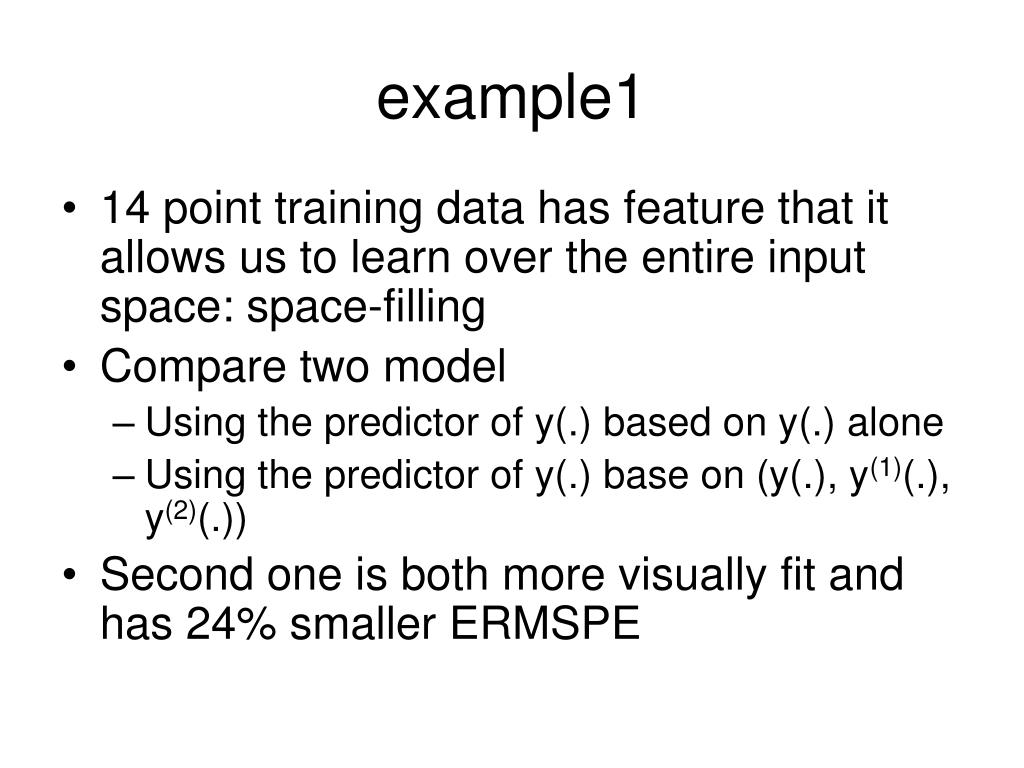 example1

• 14 point training data has feature that it allows us to learn over the entire input space: space-filling
• Compare two model
– Using the predictor of y(.) based on y(.) alone
– Using the predictor of y(.) base on (y(.), $y^{(1)}$(.), $y^{(2)}$(.))
• Second one is both more visually fit and has 24% smaller ERMSPE